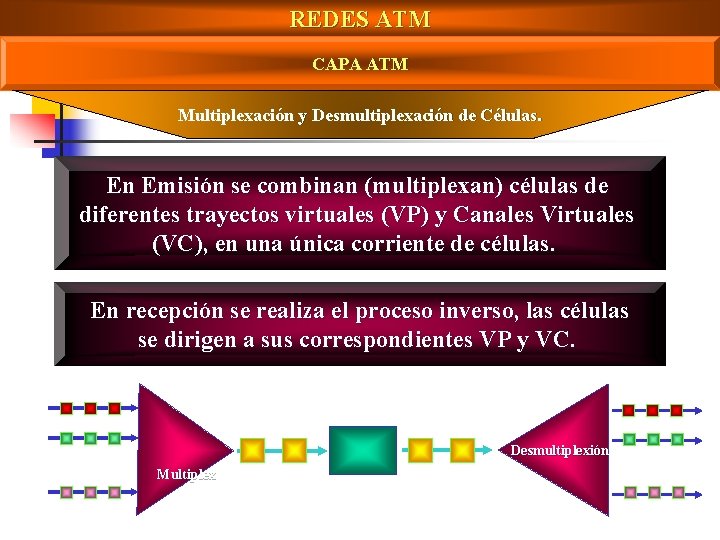 REDES ATM

CAPA ATM

Multiplexación y Desmultiplexación de Células.

En Emisión se combinan (multiplexan) células de diferentes trayectos virtuales (VP) y Canales Virtuales (VC), en una única corriente de células.

En recepción se realiza el proceso inverso, las células se dirigen a sus correspondientes VP y VC.

Multiplex

Desmultiplexión